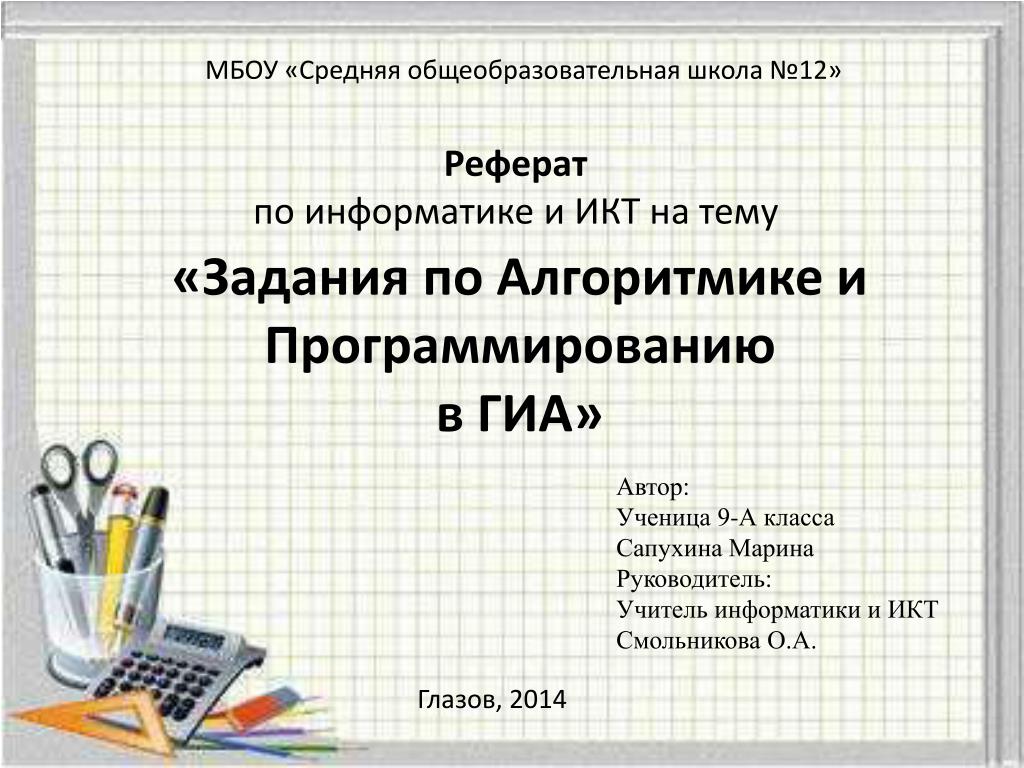 МБОУ «Средняя общеобразовательная школа №12»

Реферат
по информатике и ИКТ на тему
«Задания по Алгоритмике и Программированию в ГИА»

Автор:
Ученица 9-А класса
Сапухина Марина
Руководитель:
Учитель информатики и ИКТ
Смольникова О.А.

Глазов, 2014